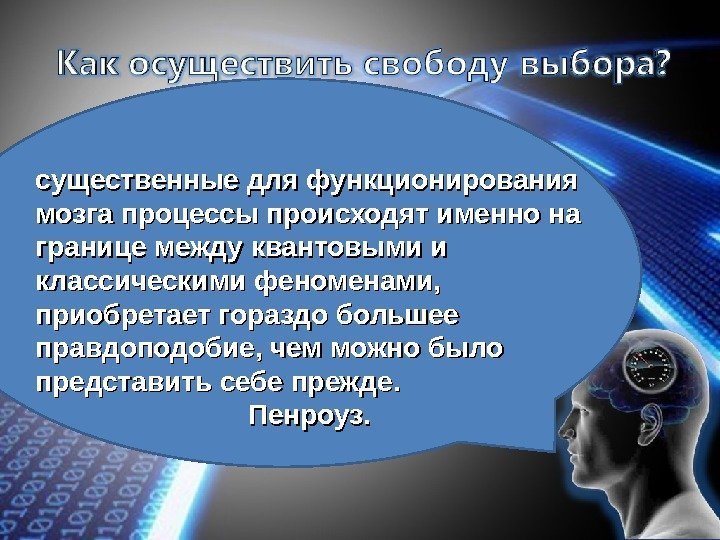 Как осуществить свободу выбора?

существенные для функционирования мозга процессы происходят именно на границе между квантовыми и классическими феноменами, приобретает гораздо большее правдоподобие, чем можно было представить себе прежде.

Пенроуз.